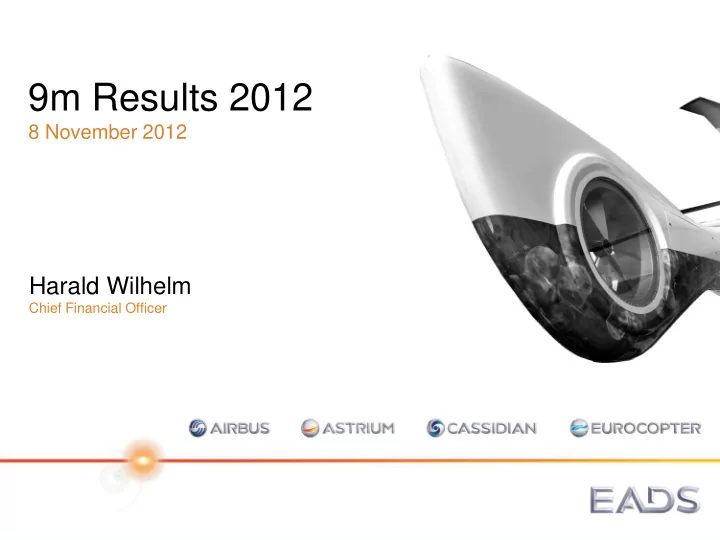 9m Results 2012
8 November 2012

Harald Wilhelm
Chief Financial Officer

AIRBUS ASTRIUM CASSIDIAN EUROCOPTER

EADS